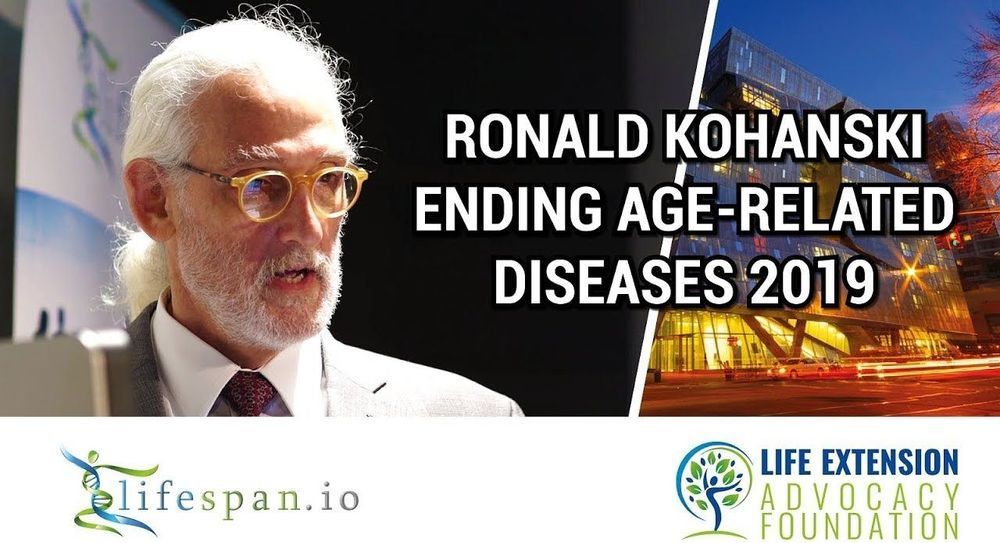 RONALD KOHANSKI
ENDING AGE-RELATED
DISEASES 2019

lifespan.io

LIFE EXTENSION
ADVOCACY
FOUNDATION